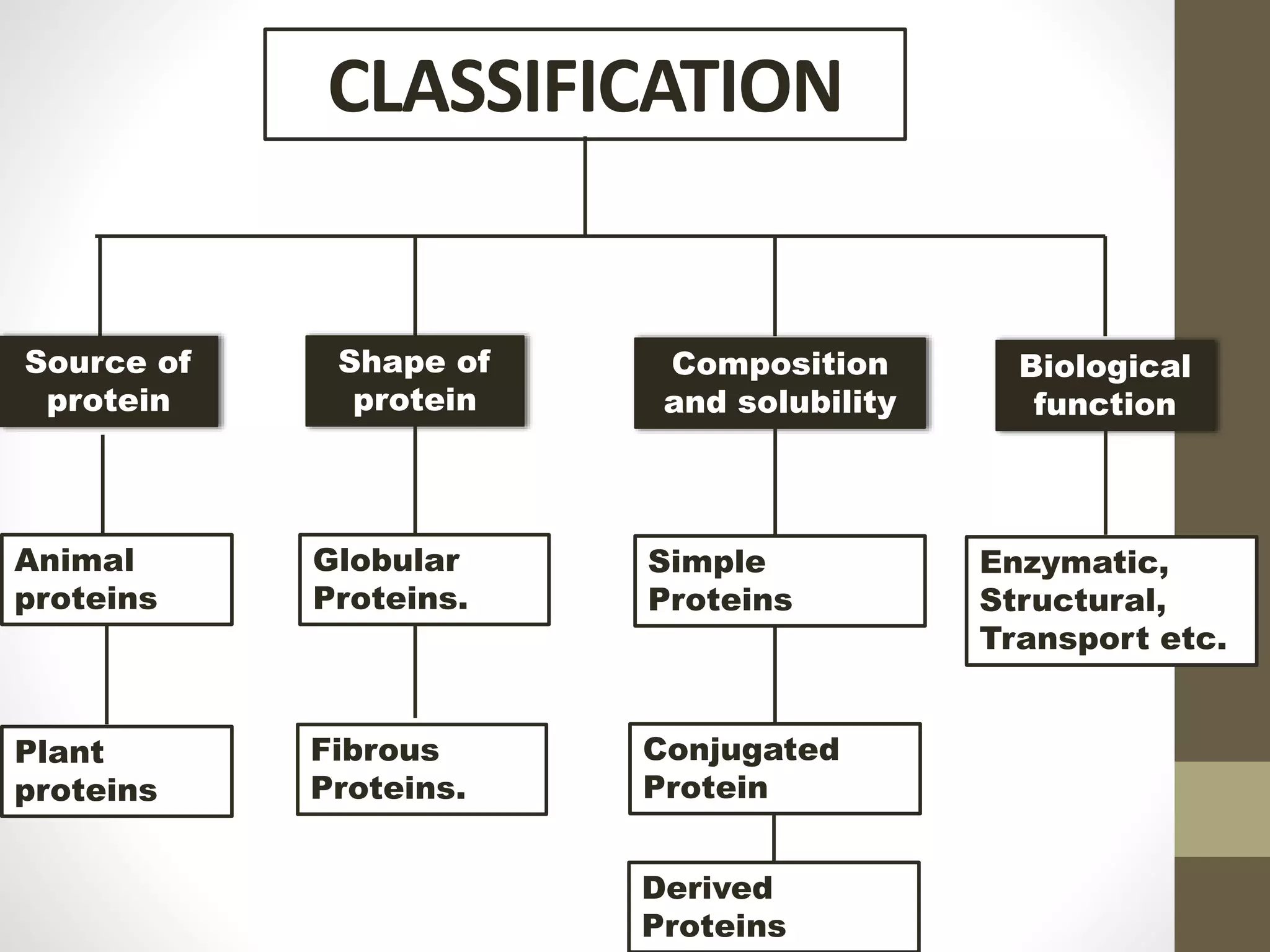 CLASSIFICATION

Source of protein

Animal proteins

Plant proteins

Shape of protein

Globular Proteins.

Fibrous Proteins.

Composition and solubility

Simple Proteins

Conjugated Protein

Derived Proteins

Biological function

Enzymatic, Structural, Transport etc.